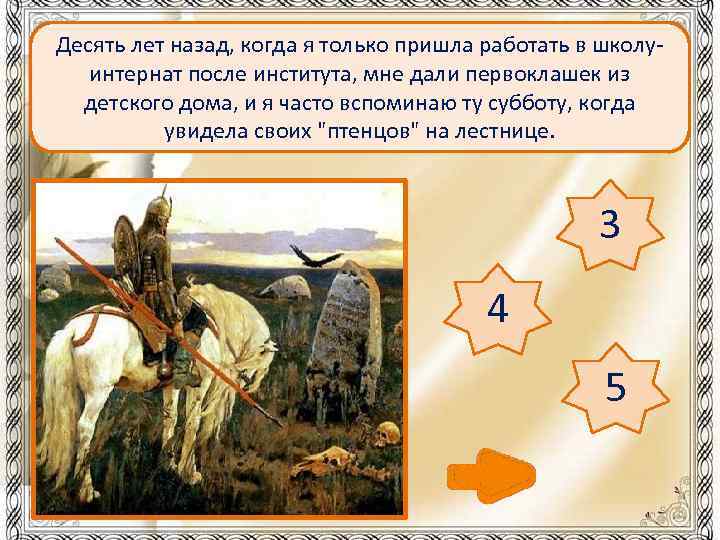 Десять лет назад, когда я только пришла работать в школу-интернат после института, мне дали первоклашек из детского дома, и я часто вспоминаю ту субботу, когда увидела своих "птенцов" на лестнице.

3

4

5